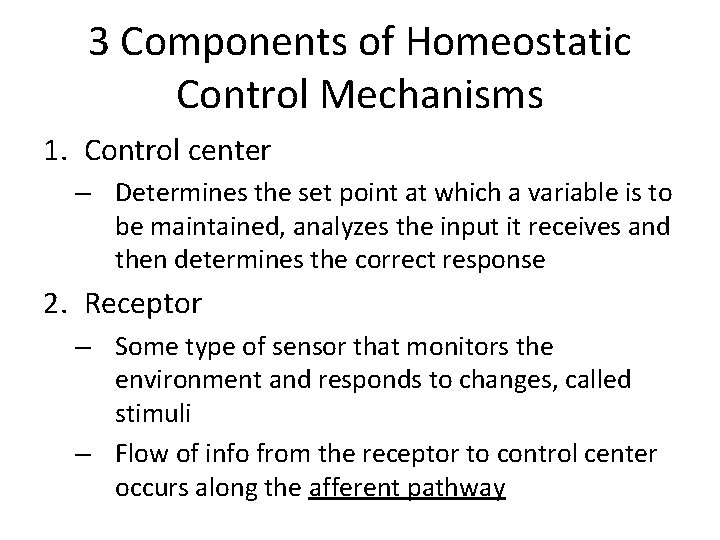 3 Components of Homeostatic Control Mechanisms

1. Control center

– Determines the set point at which a variable is to be maintained, analyzes the input it receives and then determines the correct response

2. Receptor

– Some type of sensor that monitors the environment and responds to changes, called stimuli

– Flow of info from the receptor to control center occurs along the afferent pathway